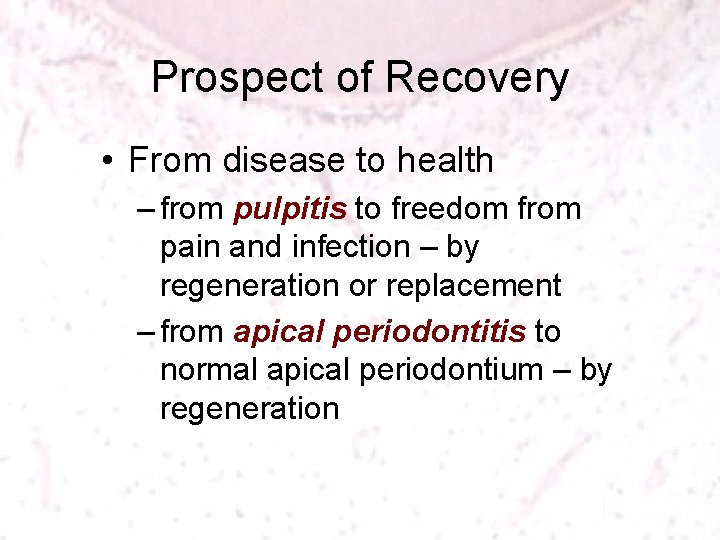 Prospect of Recovery

• From disease to health

– from pulpitis to freedom from pain and infection – by regeneration or replacement

– from apical periodontitis to normal apical periodontium – by regeneration